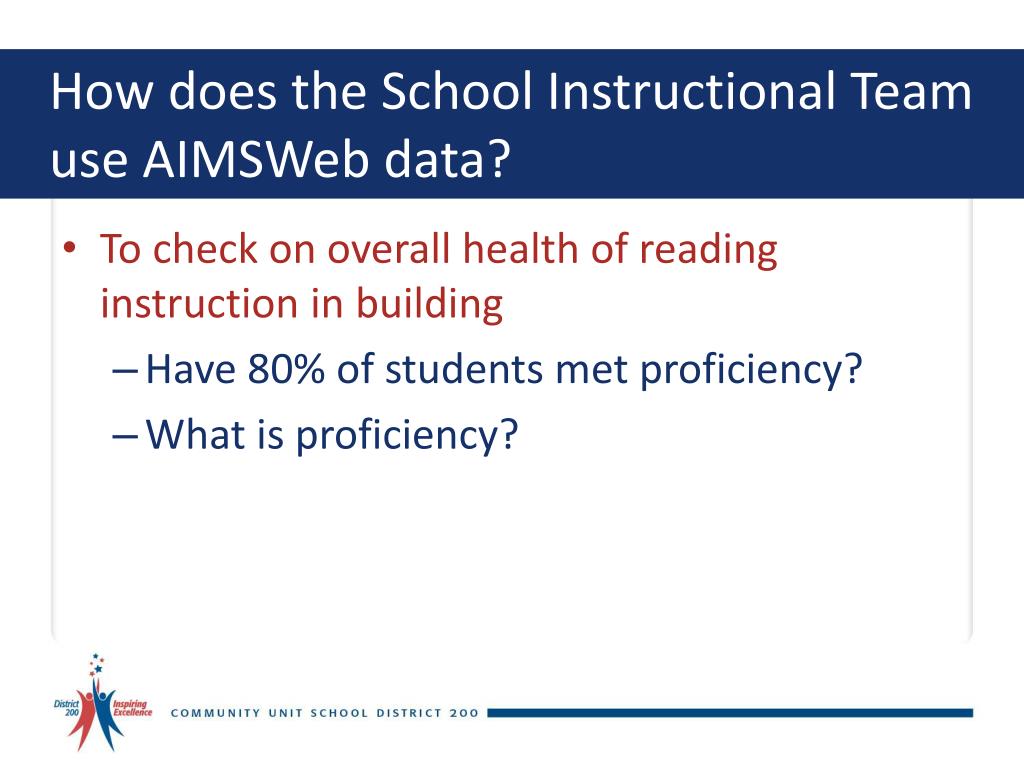 How does the School Instructional Team use AIMSWeb data?

• To check on overall health of reading instruction in building
– Have 80% of students met proficiency?
– What is proficiency?

District 200 Inspiring Excellence

COMMUNITY UNIT SCHOOL DISTRICT 200